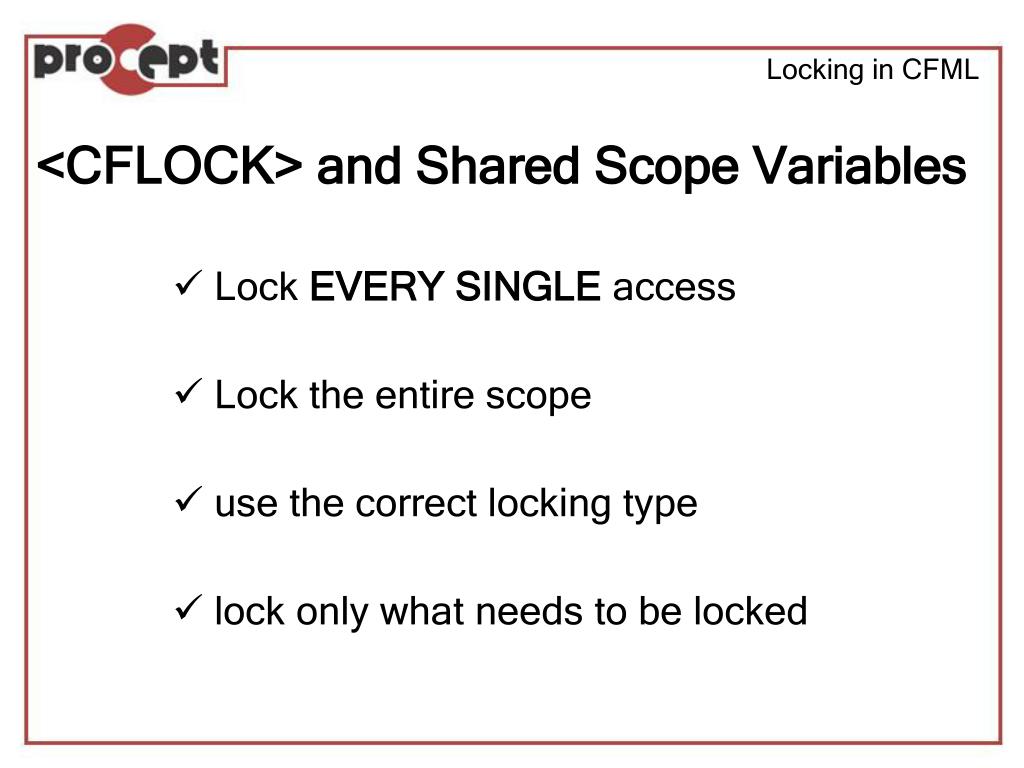 procept

Locking in CFML

<CFLOCK> and Shared Scope Variables

✓ Lock EVERY SINGLE access

✓ Lock the entire scope

✓ use the correct locking type

✓ lock only what needs to be locked